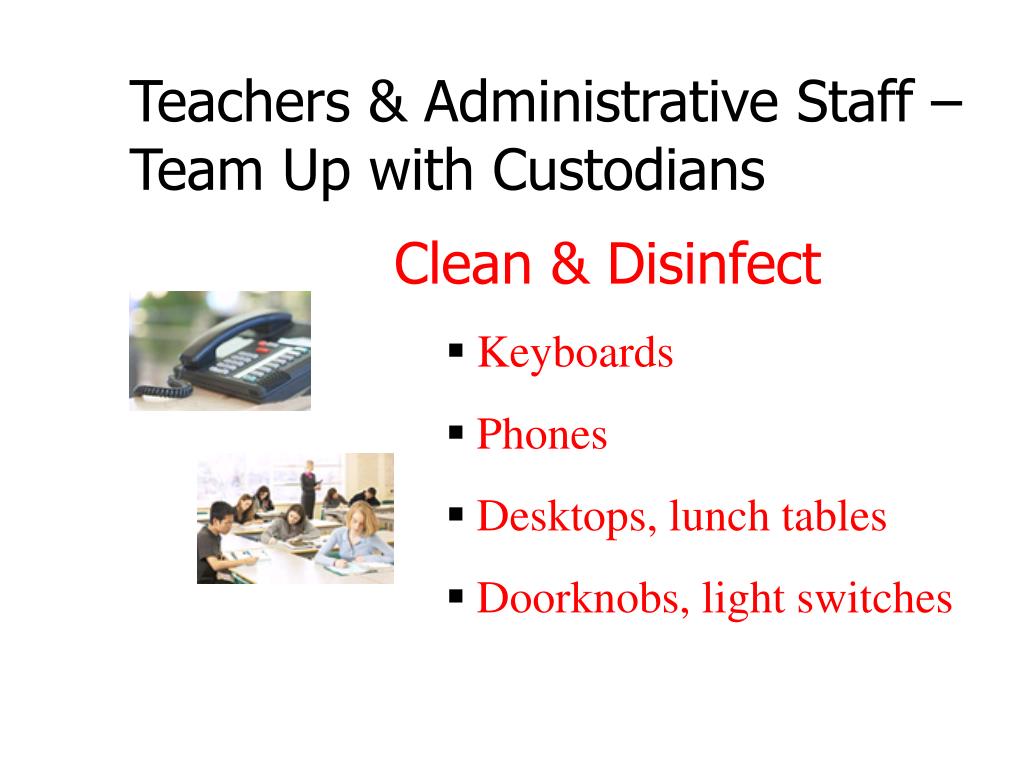 Teachers & Administrative Staff – Team Up with Custodians

Clean & Disinfect

▪ Keyboards

▪ Phones

▪ Desktops, lunch tables

▪ Doorknobs, light switches